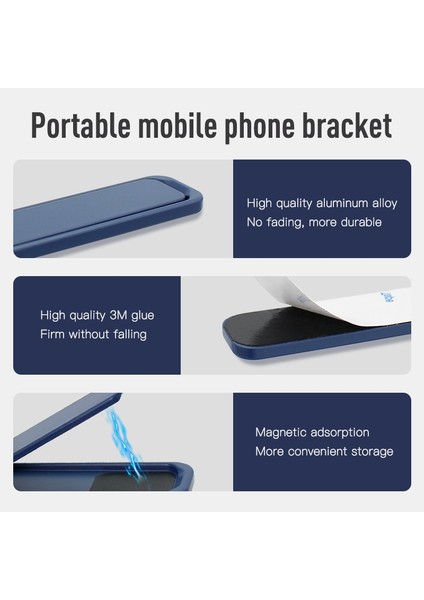 Portable mobile phone bracket

High quality aluminum alloy
No fading, more durable

High quality 3M glue
Firm without falling

Magnetic adsorption
More convenient storage